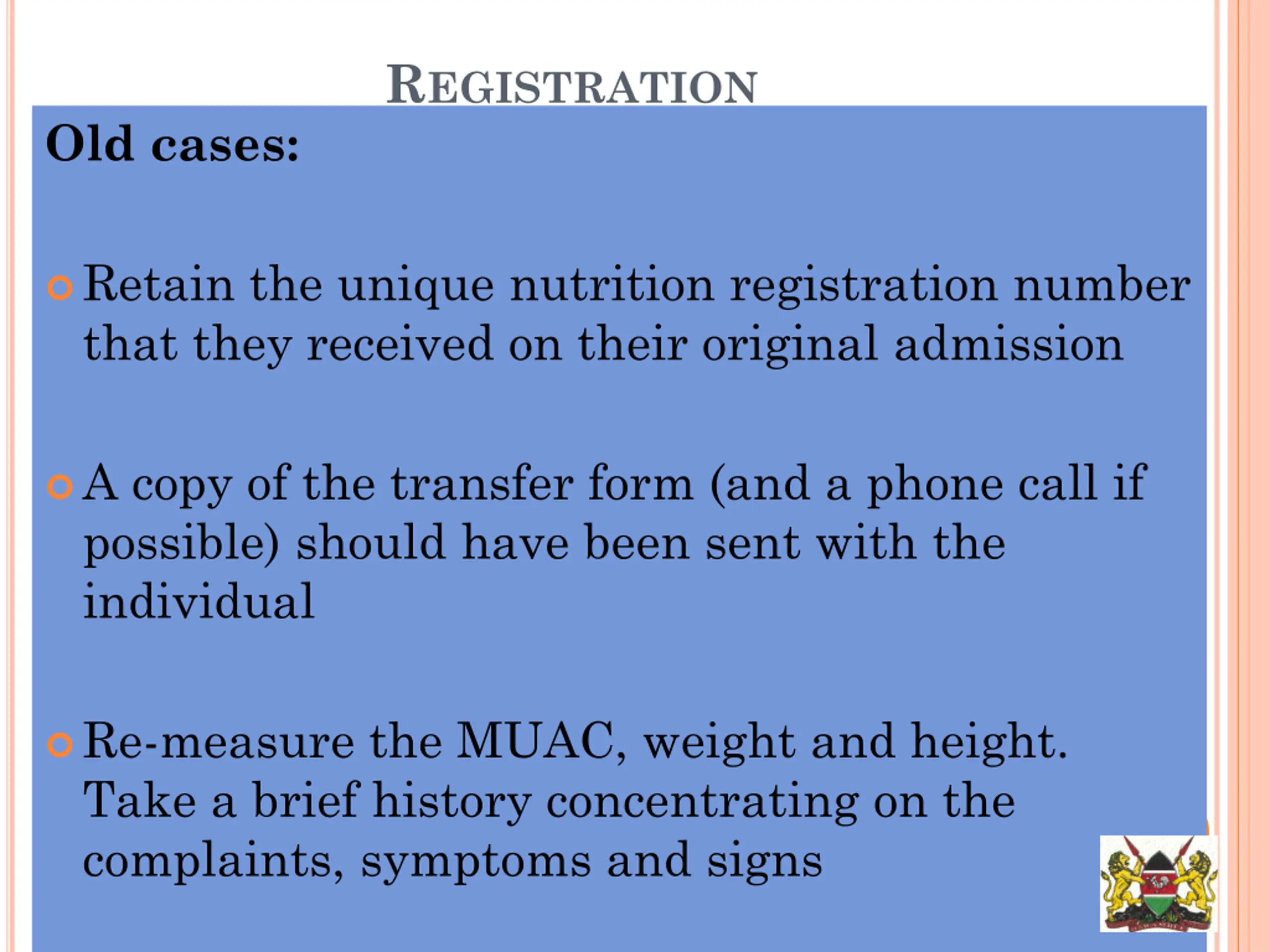 REGISTRATION

Old cases:

Retain the unique nutrition registration number that they received on their original admission

A copy of the transfer form (and a phone call if possible) should have been sent with the individual

Re-measure the MUAC, weight and height. Take a brief history concentrating on the complaints, symptoms and signs